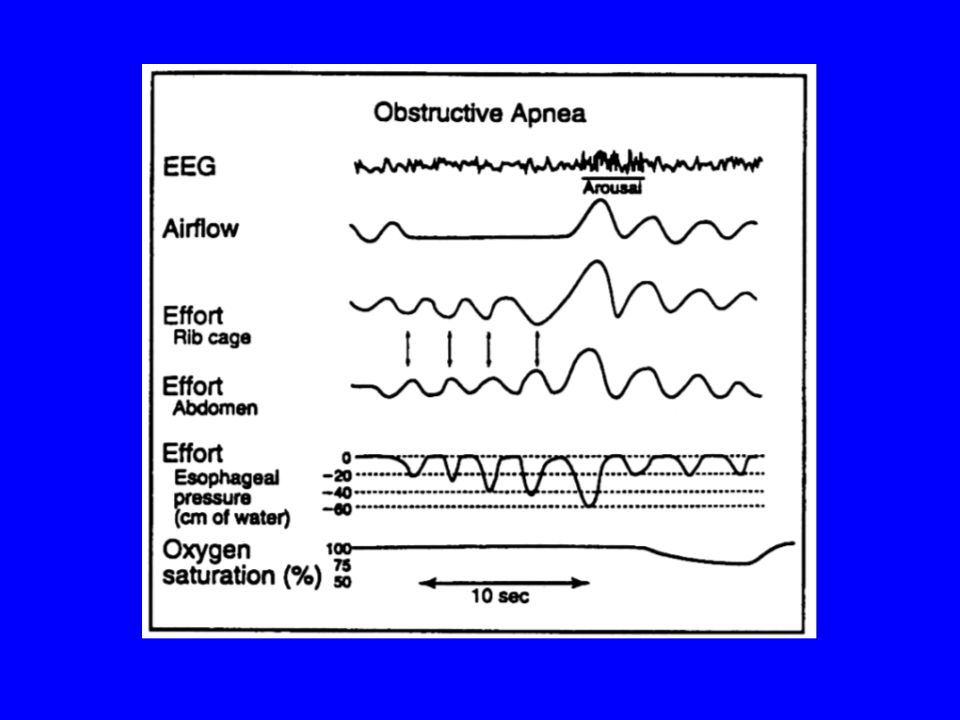 Obstructive Apnea

EEG

Arousal

Airflow

Effort
Rib cage

Effort
Abdomen

Effort
Esophageal pressure (cm of water)

0
−20
−40
−60

Oxygen saturation (%)

100
75
50

10 sec